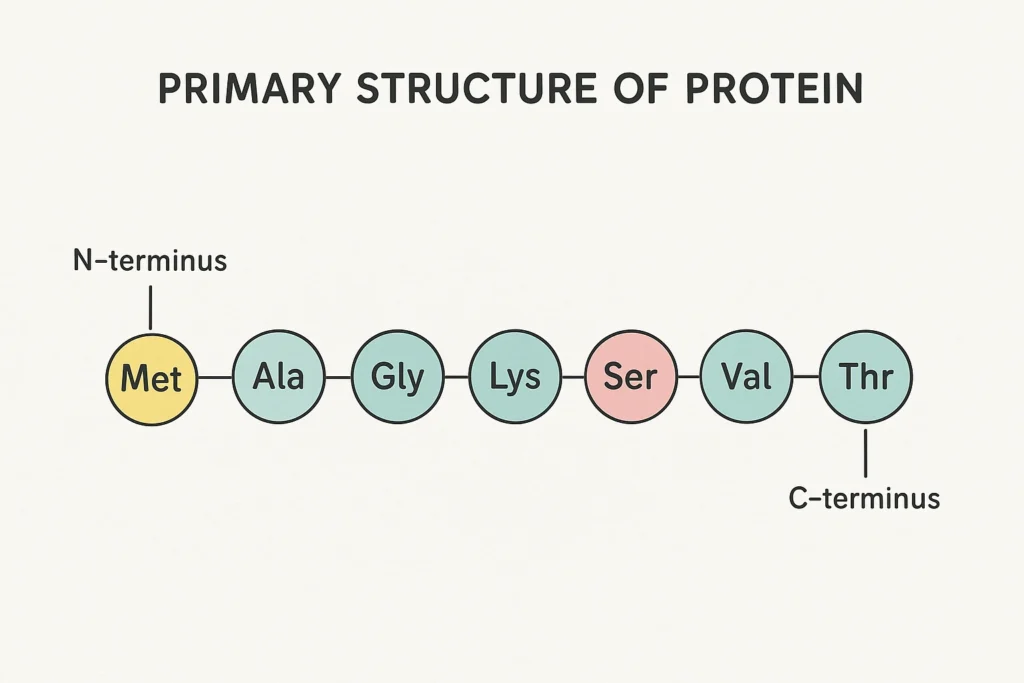 PRIMARY STRUCTURE OF PROTEIN

N-terminus

Met
Ala
Gly
Lys
Ser
Val
Thr

C-terminus